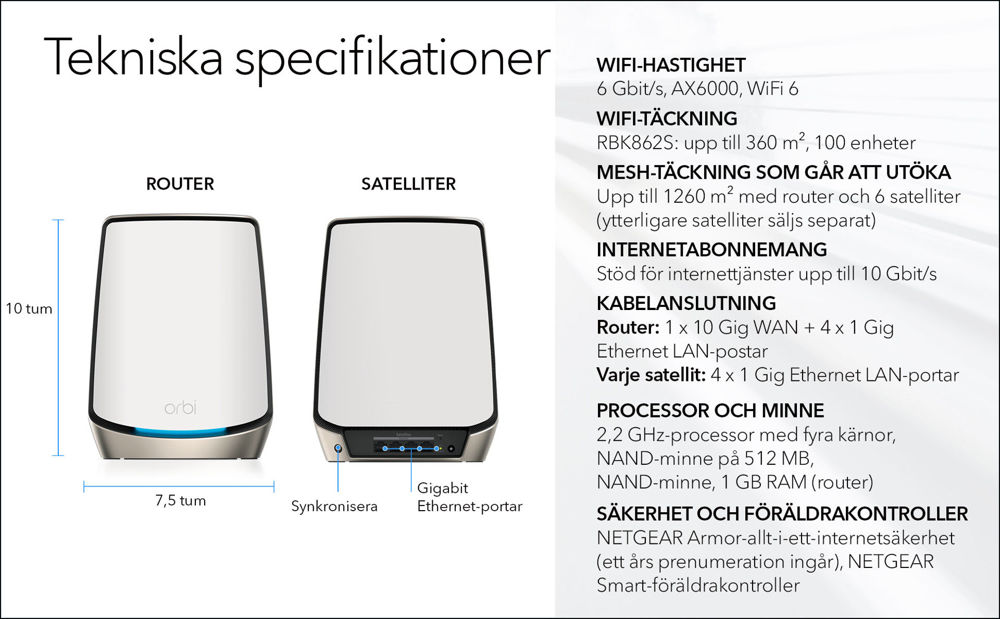 Tekniska specifikationer

ROUTER

SATELLITER

10 tum

orbi

7,5 tum

Synkronisera

Gigabit Ethernet-portar

WIFI-HASTIGHET
6 Gbit/s, AX6000, WiFi 6

WIFI-TÄCKNING
RBK862S: upp till 360 m², 100 enheter

MESH-TÄCKNING SOM GÅR ATT UTÖKA
Upp till 1260 m² med router och 6 satelliter (ytterligare satelliter säljs separat)

INTERNETABONNEMANG
Stöd för internettjänster upp till 10 Gbit/s

KABELANSLUTNING
Router: 1 x 10 Gig WAN + 4 x 1 Gig Ethernet LAN-postar
Varje satellit: 4 x 1 Gig Ethernet LAN-portar

PROCESSOR OCH MINNE
2,2 GHz-processor med fyra kärnor, NAND-minne på 512 MB, NAND-minne, 1 GB RAM (router)

SÄKERHET OCH FÖRÄLDRAKONTROLLER
NETGEAR Armor-allt-i-ett-internetsäkerhet (ett års prenumeration ingår), NETGEAR Smart-föräldrakontroller